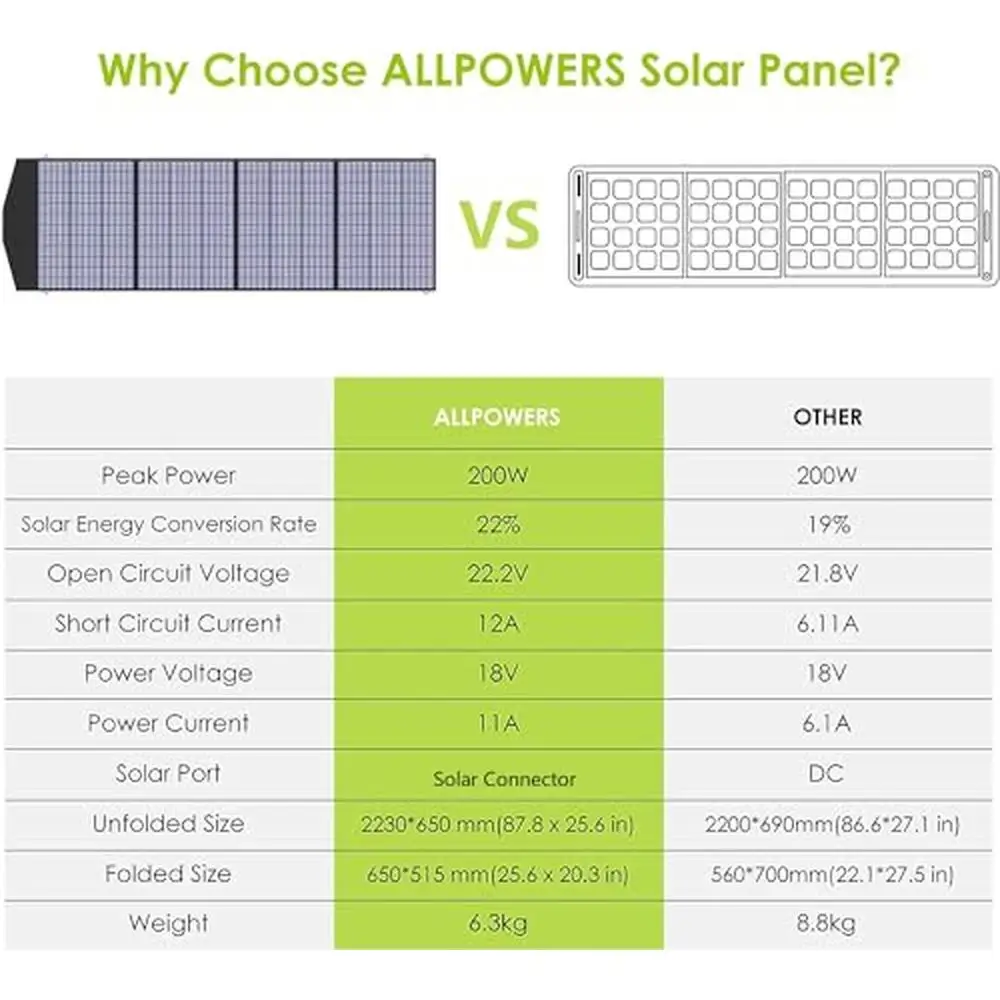 Why Choose ALLPOWERS Solar Panel?

VS

| | ALLPOWERS | OTHER |
|---|---|---|
| Peak Power | 200W | 200W |
| Solar Energy Conversion Rate | 22% | 19% |
| Open Circuit Voltage | 22.2V | 21.8V |
| Short Circuit Current | 12A | 6.11A |
| Power Voltage | 18V | 18V |
| Power Current | 11A | 6.1A |
| Solar Port | Solar Connector | DC |
| Unfolded Size | 2230*650 mm(87.8 x 25.6 in) | 2200*690mm(86.6*27.1 in) |
| Folded Size | 650*515 mm(25.6 x 20.3 in) | 560*700mm(22.1*27.5 in) |
| Weight | 6.3kg | 8.8kg |